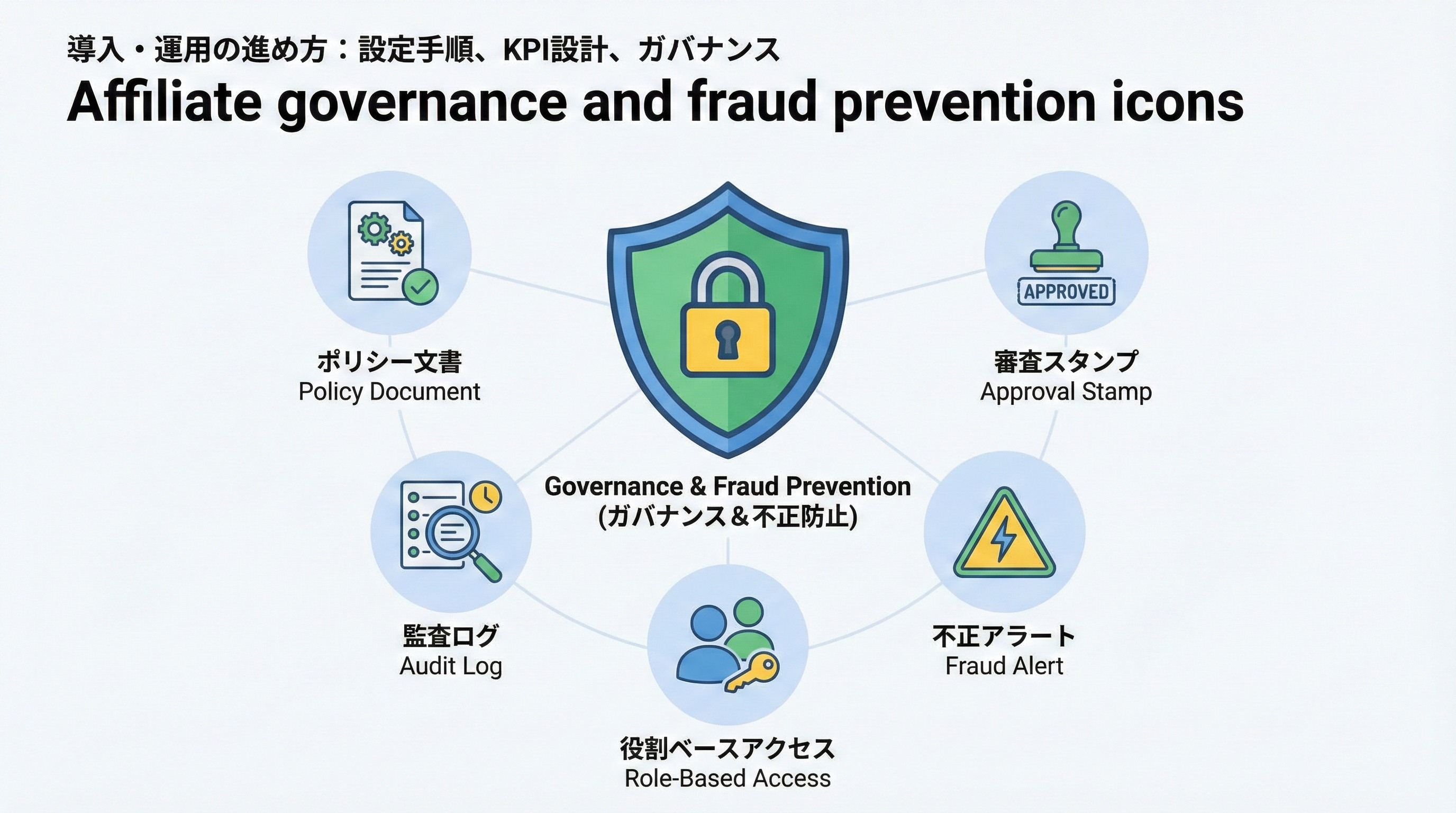 導入・運用の進め方：設定手順、KPI設計、ガバナンス

Affiliate governance and fraud prevention icons

ポリシー文書
Policy Document

APPROVED

審査スタンプ
Approval Stamp

Governance & Fraud Prevention
(ガバナンス＆不正防止)

監査ログ
Audit Log

不正アラート
Fraud Alert

役割ベースアクセス
Role-Based Access